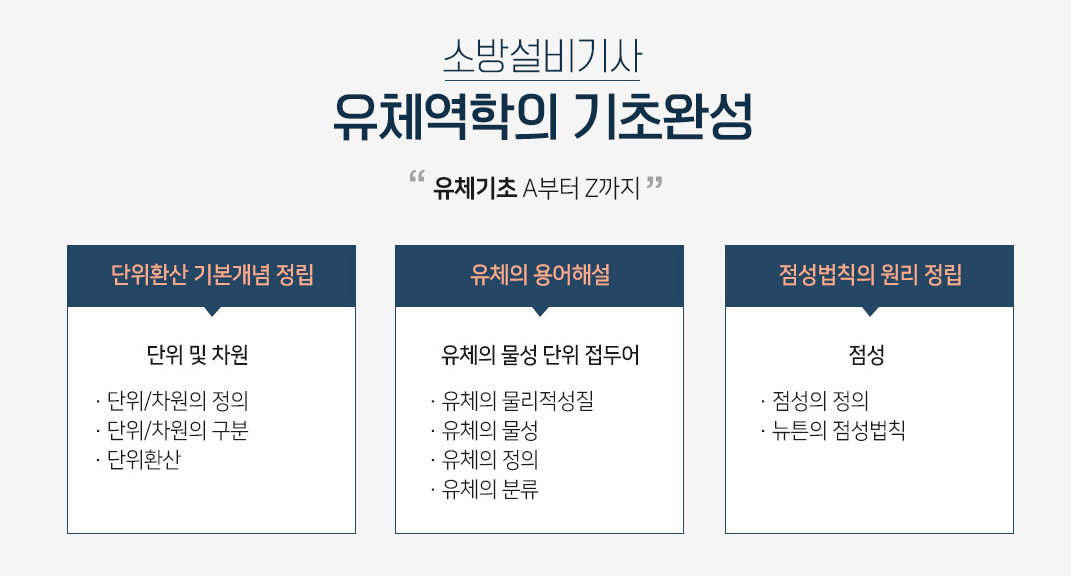 소방설비기사

유체역학의 기초완성

“ 유체기초 A부터 Z까지 ”

단위환산 기본개념 정립

단위 및 차원

· 단위/차원의 정의
· 단위/차원의 구분
· 단위환산

유체의 용어해설

유체의 물성 단위 접두어

· 유체의 물리적성질
· 유체의 물성
· 유체의 정의
· 유체의 분류

점성법칙의 원리 정립

점성

· 점성의 정의
· 뉴튼의 점성법칙